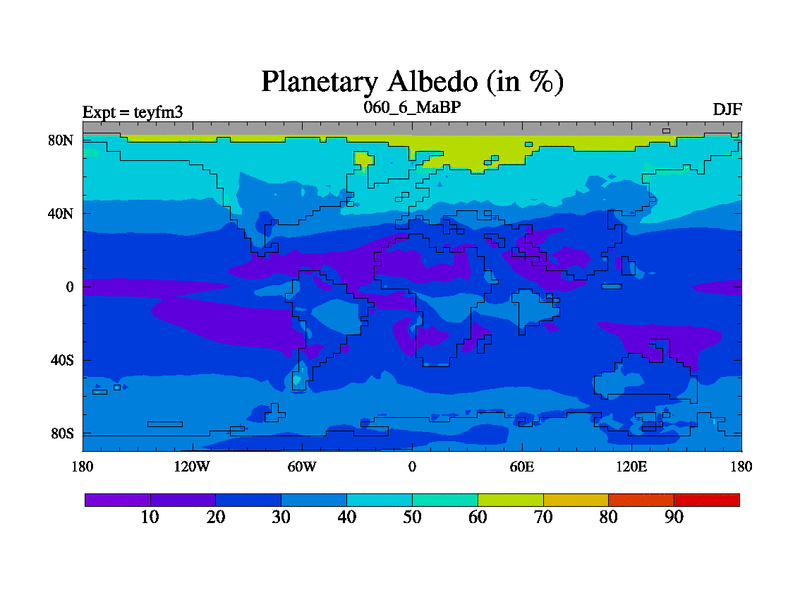 Planetary Albedo (in %)

Expt = teyfm3

060_6_MaBP

DJF

80N
40N
0
40S
80S

180
120W
60W
0
60E
120E
180

10
20
30
40
50
60
70
80
90